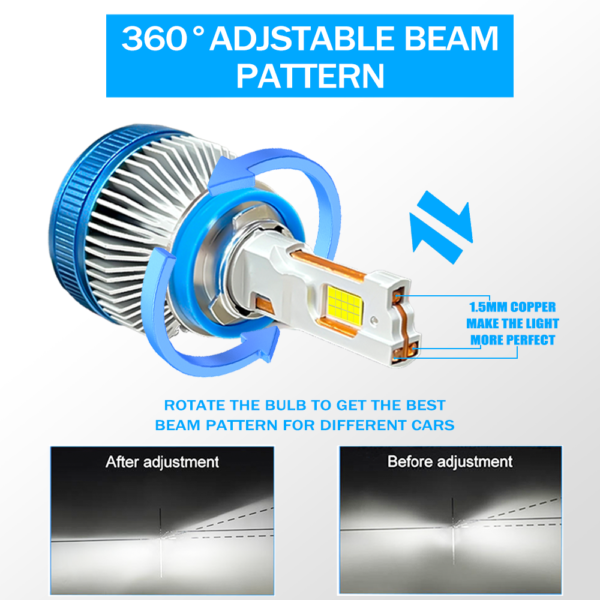 360° ADJSTABLE BEAM PATTERN

1.5MM COPPER MAKE THE LIGHT MORE PERFECT

ROTATE THE BULB TO GET THE BEST BEAM PATTERN FOR DIFFERENT CARS

After adjustment

Before adjustment